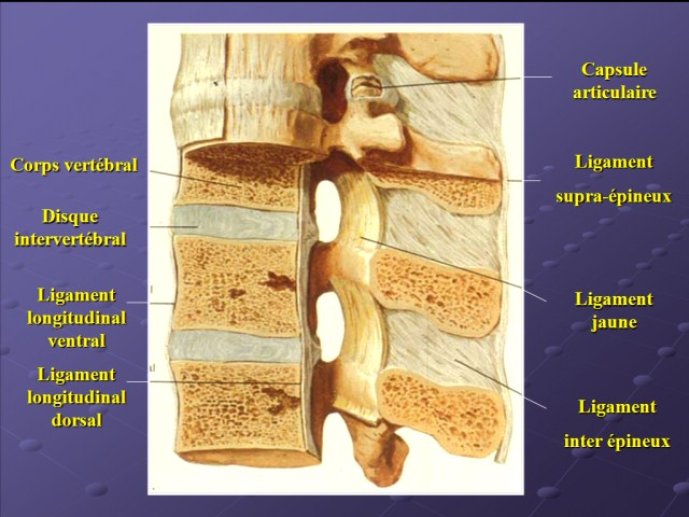 Corps vertébral

Disque intervertébral

Ligament longitudinal ventral

Ligament longitudinal dorsal

Capsule articulaire

Ligament supra-épineux

Ligament jaune

Ligament inter épineux